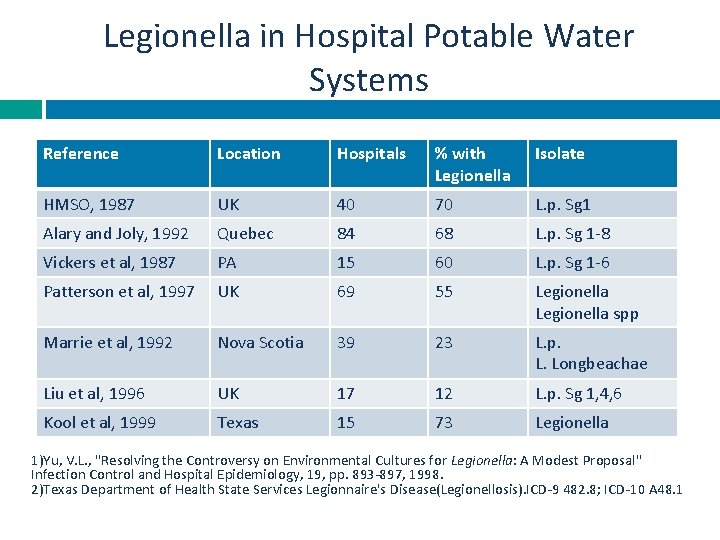 Legionella in Hospital Potable Water Systems

| Reference | Location | Hospitals | % with Legionella | Isolate |
|---|---|---|---|---|
| HMSO, 1987 | UK | 40 | 70 | L.p. Sg1 |
| Alary and Joly, 1992 | Quebec | 84 | 68 | L.p. Sg 1-8 |
| Vickers et al, 1987 | PA | 15 | 60 | L.p. Sg 1-6 |
| Patterson et al, 1997 | UK | 69 | 55 | Legionella Legionella spp |
| Marrie et al, 1992 | Nova Scotia | 39 | 23 | L.p. L. Longbeachae |
| Liu et al, 1996 | UK | 17 | 12 | L.p. Sg 1,4,6 |
| Kool et al, 1999 | Texas | 15 | 73 | Legionella |

1)Yu, V.L., "Resolving the Controversy on Environmental Cultures for Legionella: A Modest Proposal" Infection Control and Hospital Epidemiology, 19, pp. 893-897, 1998.
2)Texas Department of Health State Services Legionnaire's Disease(Legionellosis).ICD-9 482.8; ICD-10 A48.1